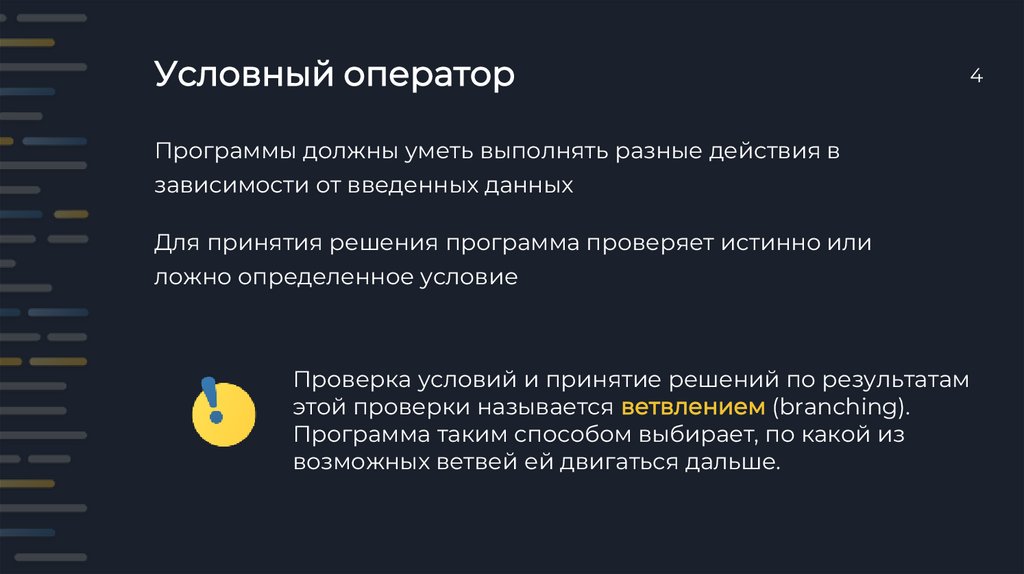 Условный оператор

4

Программы должны уметь выполнять разные действия в зависимости от введенных данных

Для принятия решения программа проверяет истинно или ложно определенное условие

Проверка условий и принятие решений по результатам этой проверки называется ветвлением (branching). Программа таким способом выбирает, по какой из возможных ветвей ей двигаться дальше.